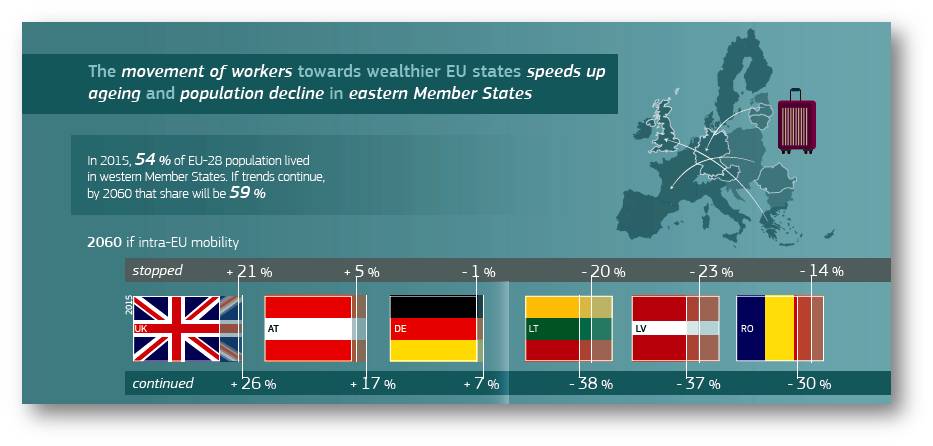 The movement of workers towards wealthier EU states speeds up ageing and population decline in eastern Member States

In 2015, 54 % of EU-28 population lived in western Member States. If trends continue, by 2060 that share will be 59 %

2060 if intra-EU mobility

stopped + 21 % + 5 % - 1 % - 20 % - 23 % - 14 %

2015 UK AT DE LT LV RO

continued + 26 % + 17 % + 7 % - 38 % - 37 % - 30 %